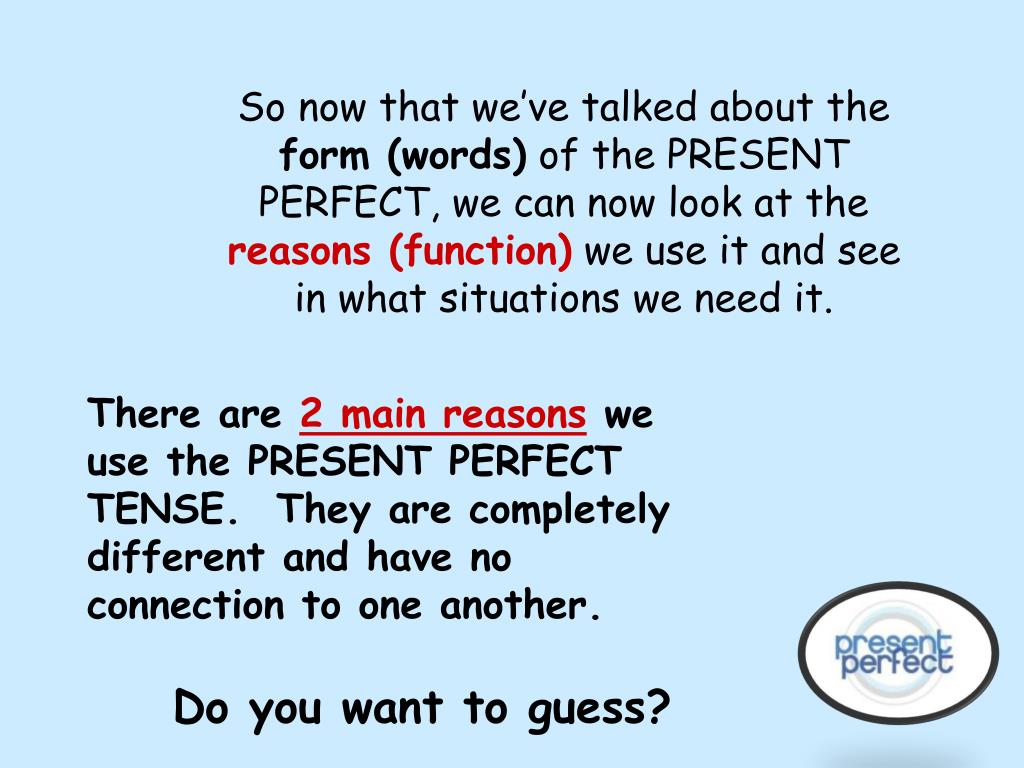 So now that we've talked about the form (words) of the PRESENT PERFECT, we can now look at the reasons (function) we use it and see in what situations we need it.

There are 2 main reasons we use the PRESENT PERFECT TENSE. They are completely different and have no connection to one another.

Do you want to guess?

present perfect